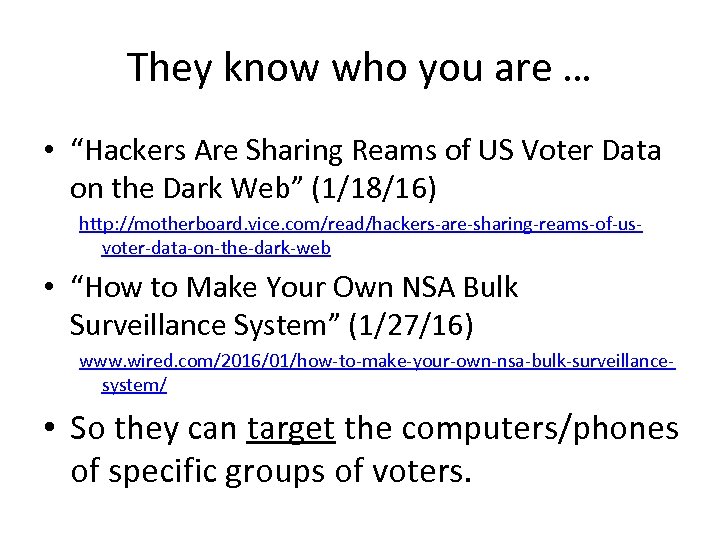 They know who you are …

• “Hackers Are Sharing Reams of US Voter Data on the Dark Web” (1/18/16)

http://motherboard.vice.com/read/hackers-are-sharing-reams-of-us-voter-data-on-the-dark-web

• “How to Make Your Own NSA Bulk Surveillance System” (1/27/16)

www.wired.com/2016/01/how-to-make-your-own-nsa-bulk-surveillance-system/

• So they can target the computers/phones of specific groups of voters.